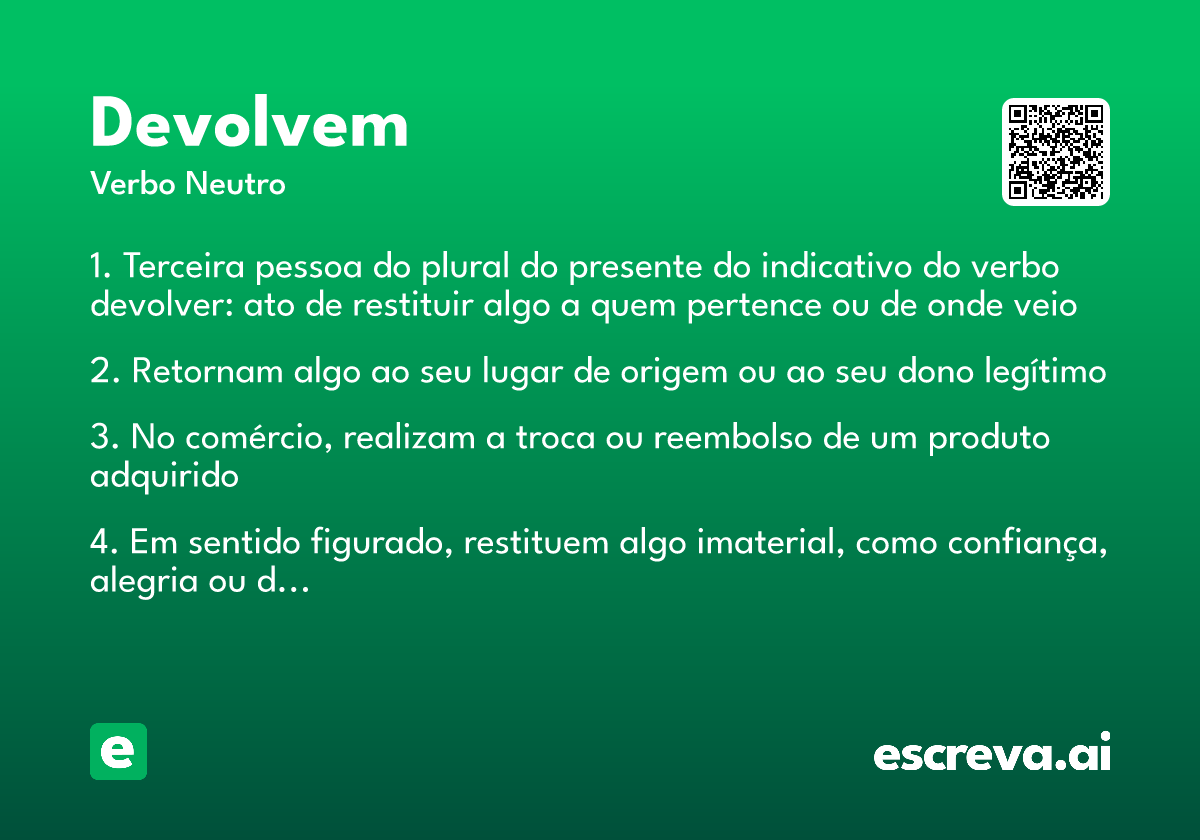 Devolvem

Verbo Neutro

1. Terceira pessoa do plural do presente do indicativo do verbo devolver: ato de restituir algo a quem pertence ou de onde veio

2. Retornam algo ao seu lugar de origem ou ao seu dono legítimo

3. No comércio, realizam a troca ou reembolso de um produto adquirido

4. Em sentido figurado, restituem algo imaterial, como confiança, alegria ou d...

e

escreva.ai